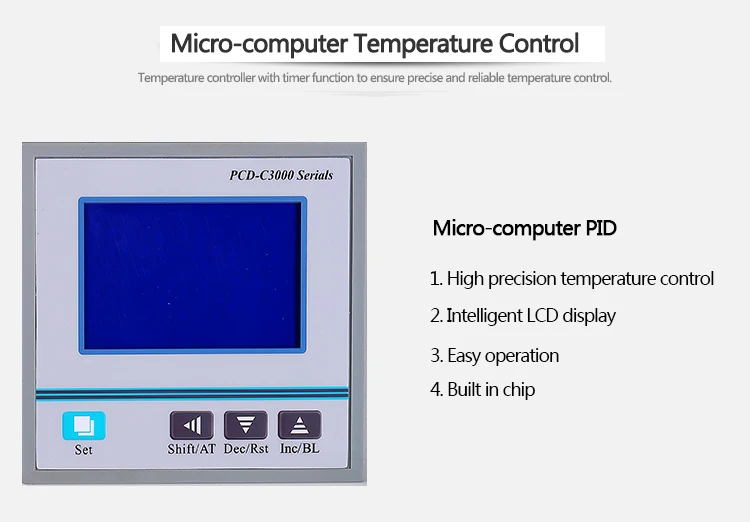 Micro-computer Temperature Control

Temperature controller with timer function to ensure precise and reliable temperature control.

PCD-C3000 Serials

Set

Shift/AT

Dec/Rst

Inc/BL

Micro-computer PID

1. High precision temperature control

2. Intelligent LCD display

3. Easy operation

4. Built in chip